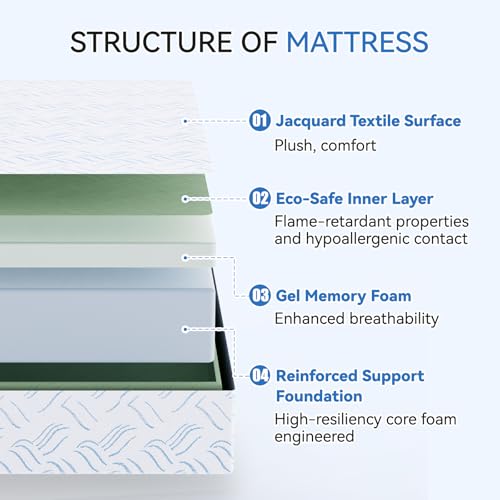 STRUCTURE OF MATTRESS

01 Jacquard Textile Surface
Plush, comfort

02 Eco-Safe Inner Layer
Flame-retardant properties and hypoallergenic contact

03 Gel Memory Foam
Enhanced breathability

04 Reinforced Support Foundation
High-resiliency core foam engineered